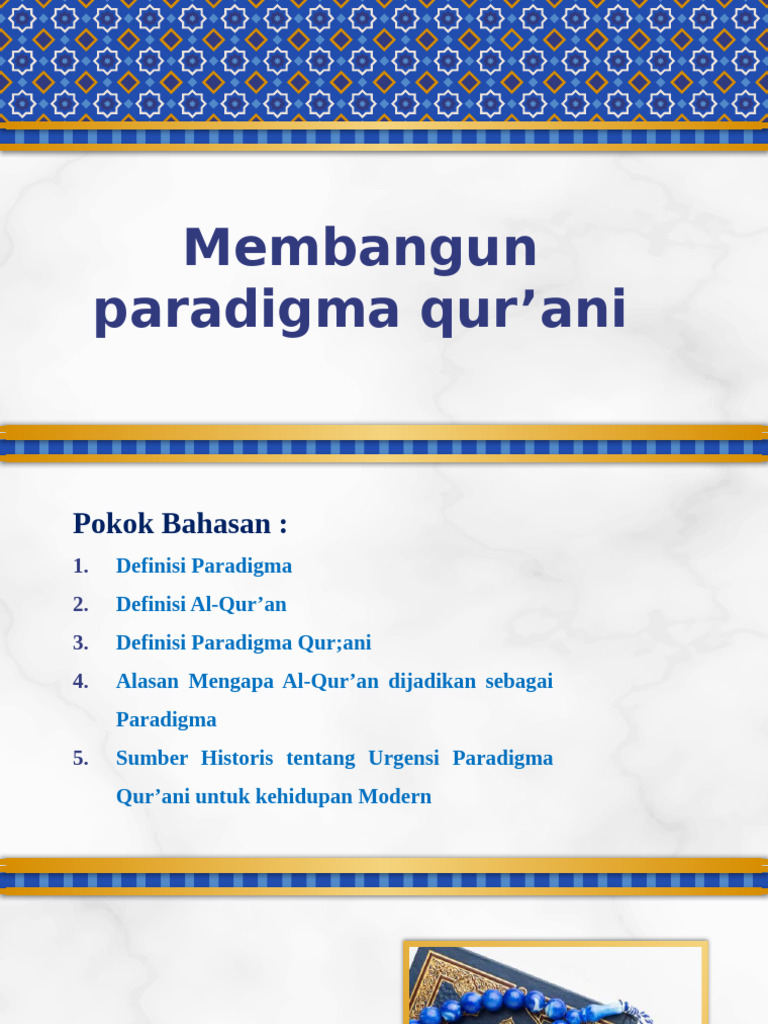 Membangun paradigma qur’ani

Pokok Bahasan :

1. Definisi Paradigma
2. Definisi Al-Qur’an
3. Definisi Paradigma Qur;ani
4. Alasan Mengapa Al-Qur’an dijadikan sebagai Paradigma
5. Sumber Historis tentang Urgensi Paradigma Qur’ani untuk kehidupan Modern